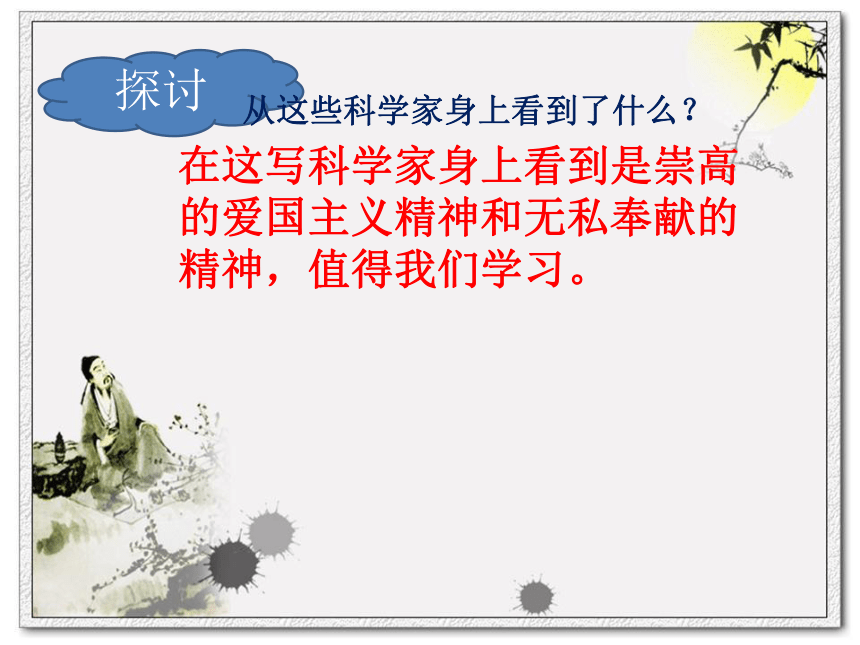 探讨

从这些科学家身上看到了什么？

在这写科学家身上看到是崇高的爱国主义精神和无私奉献的精神，值得我们学习。